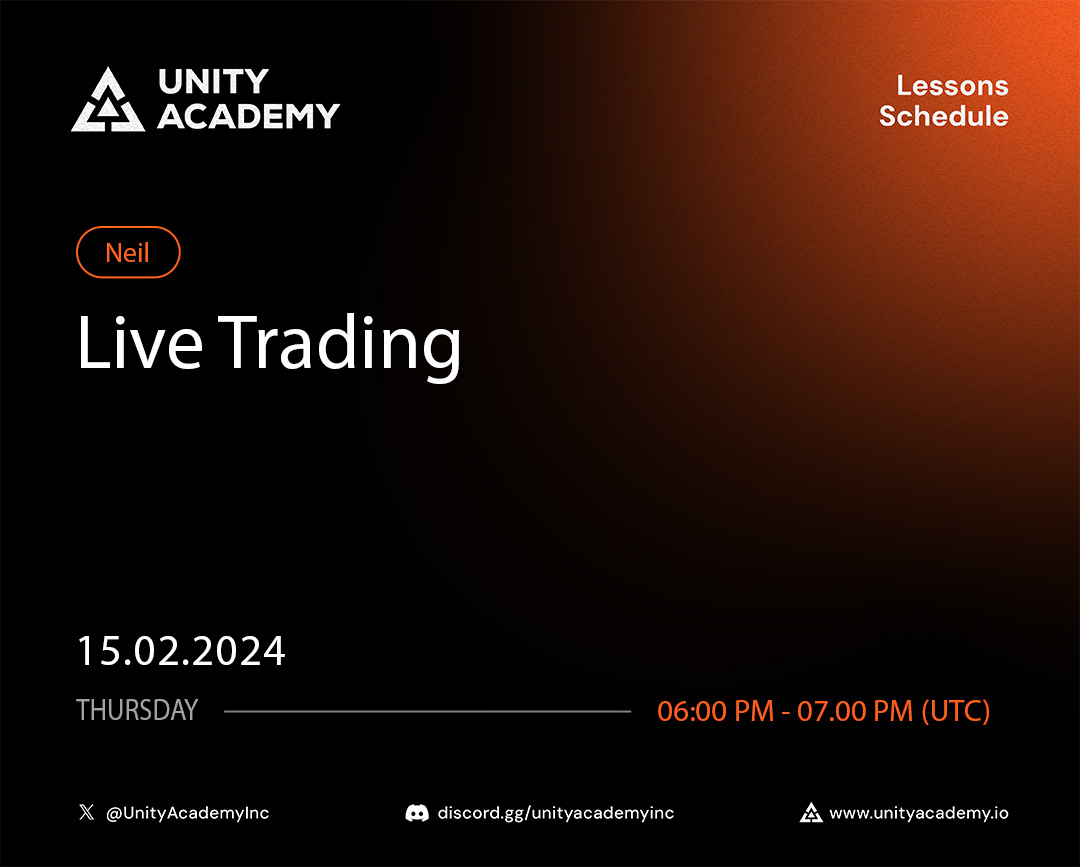 UNITY ACADEMY

Lessons Schedule

Neil

Live Trading

15.02.2024

THURSDAY

06:00 PM - 07.00 PM (UTC)

@UnityAcademyInc

discord.gg/unityacademyinc

www.unityacademy.io